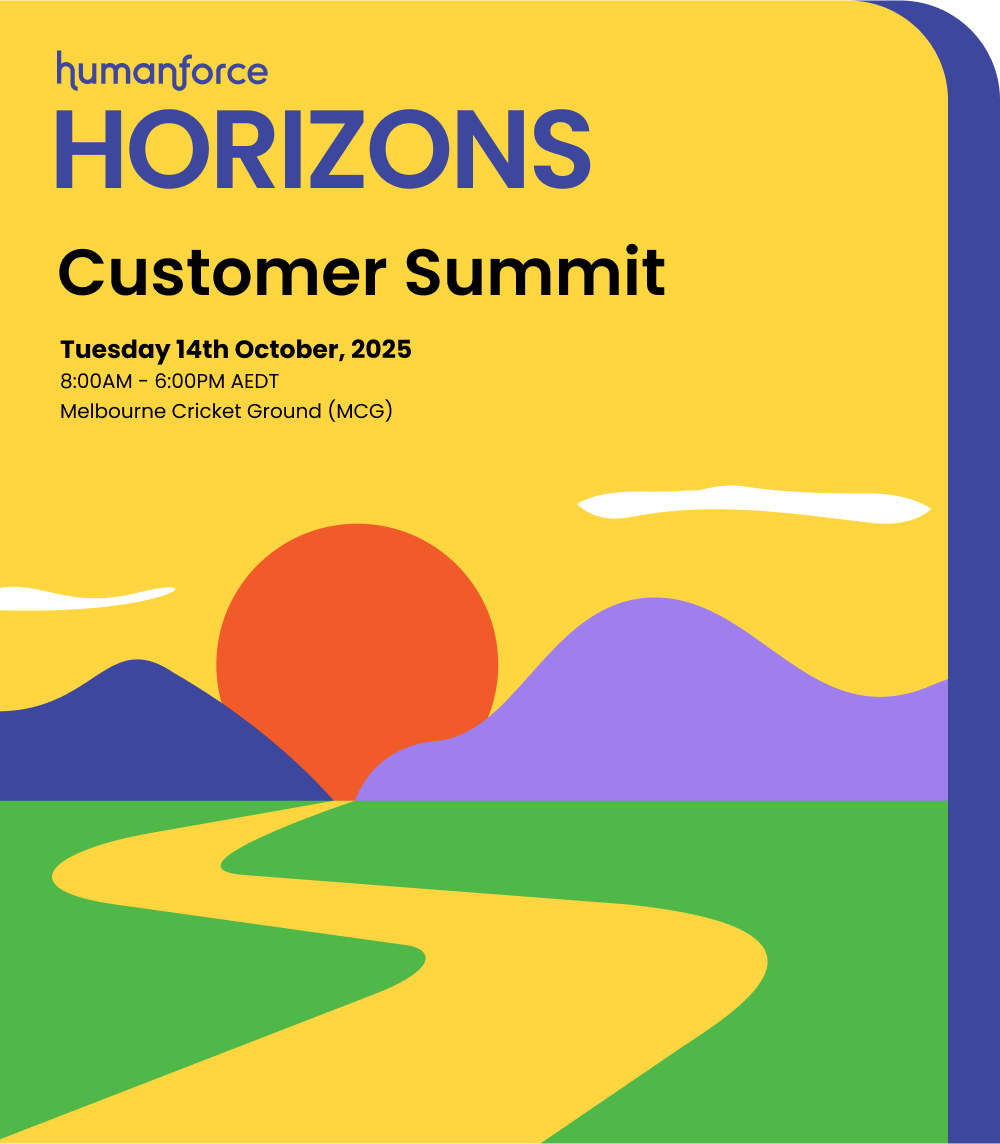 humanforce
HORIZONS

Customer Summit

Tuesday 14th October, 2025
8:00AM - 6:00PM AEDT
Melbourne Cricket Ground (MCG)